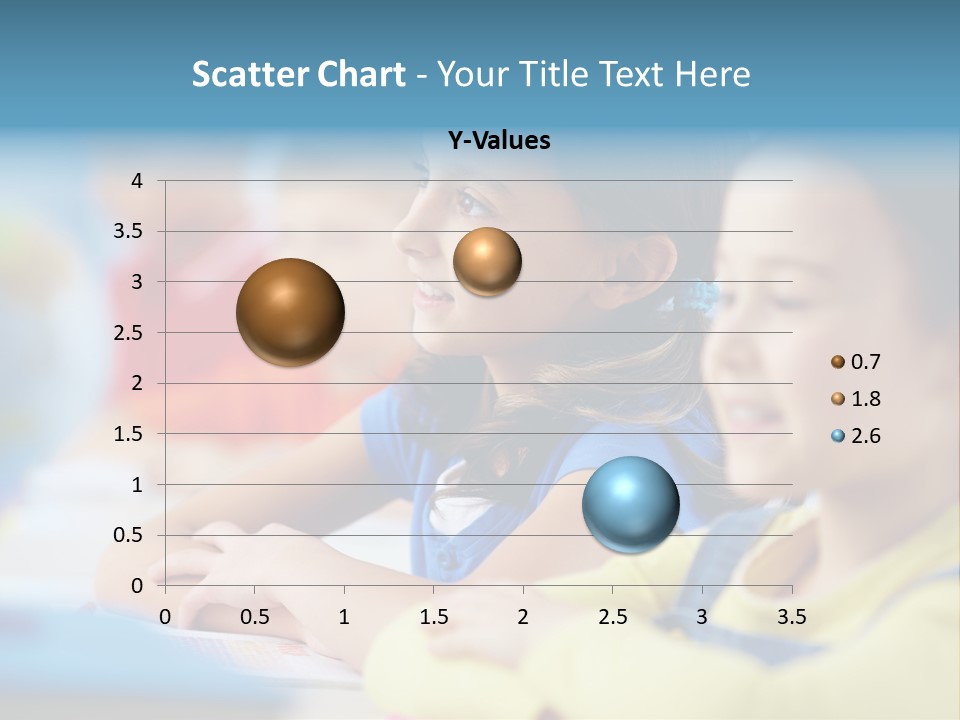 Scatter Chart - Your Title Text Here

Y-Values

4
3.5
3
2.5
2
1.5
1
0.5
0

0 0.5 1 1.5 2 2.5 3 3.5

0.7
1.8
2.6